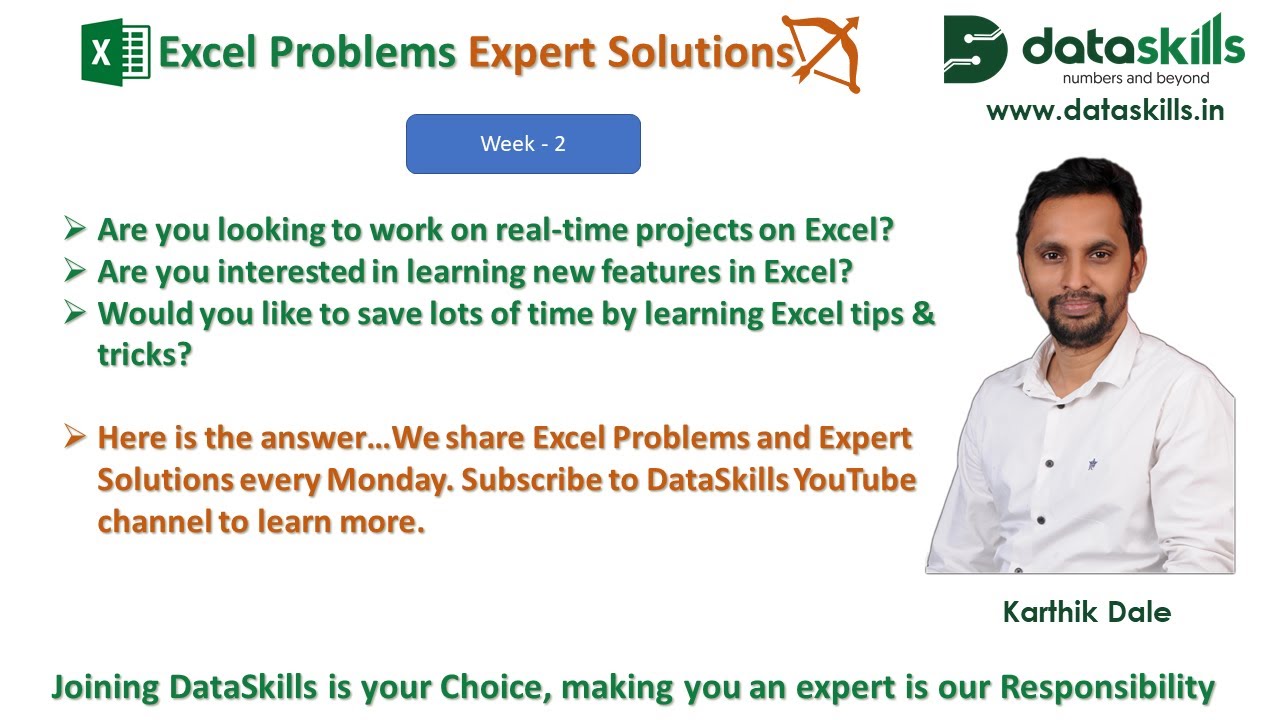 X Excel Problems Expert Solutions

dataskills
numbers and beyond
www.dataskills.in

Week - 2

➢ Are you looking to work on real-time projects on Excel?
➢ Are you interested in learning new features in Excel?
➢ Would you like to save lots of time by learning Excel tips & tricks?

➢ Here is the answer…We share Excel Problems and Expert Solutions every Monday. Subscribe to DataSkills YouTube channel to learn more.

Karthik Dale

Joining DataSkills is your Choice, making you an expert is our Responsibility